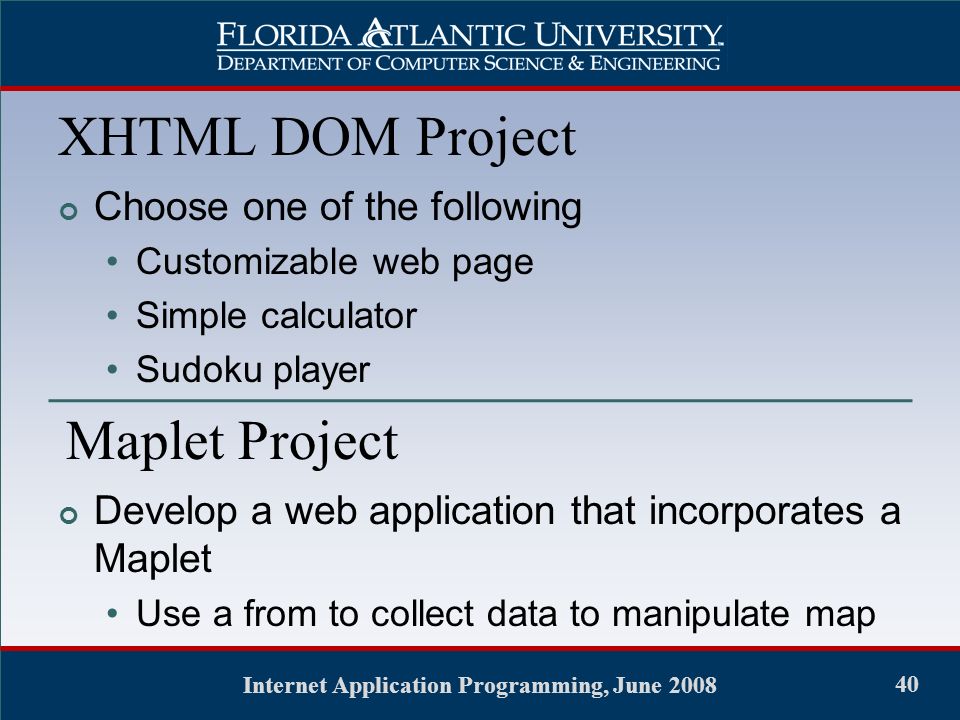 FLORIDA ATLANTIC UNIVERSITY
DEPARTMENT OF COMPUTER SCIENCE & ENGINEERING

XHTML DOM Project

Choose one of the following
• Customizable web page
• Simple calculator
• Sudoku player

Maplet Project

Develop a web application that incorporates a Maplet
• Use a from to collect data to manipulate map

Internet Application Programming, June 2008

40